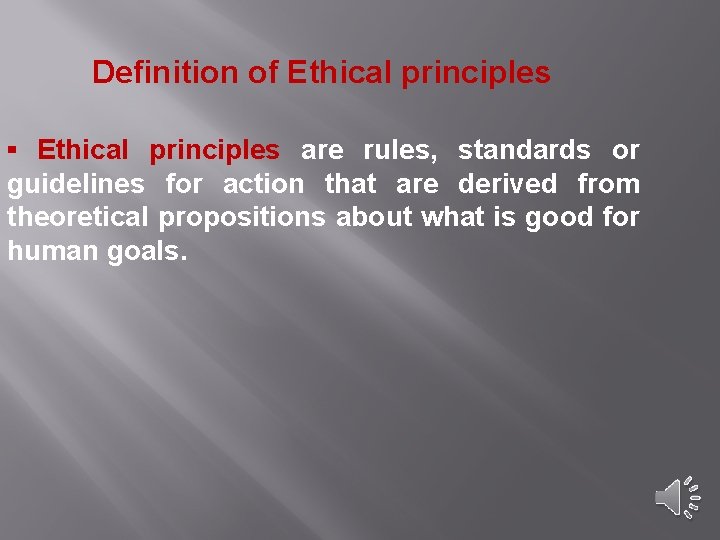 Definition of Ethical principles

▪ Ethical principles are rules, standards or guidelines for action that are derived from theoretical propositions about what is good for human goals.